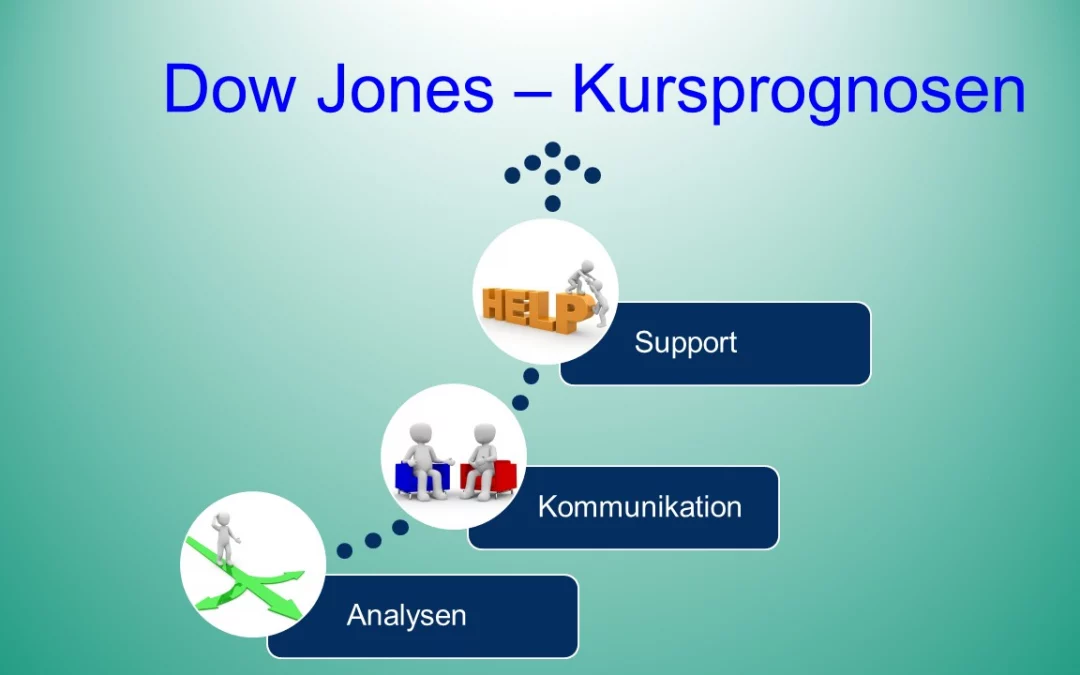 Dow Jones – Kursprognosen

HELP

Support

Kommunikation

Analysen